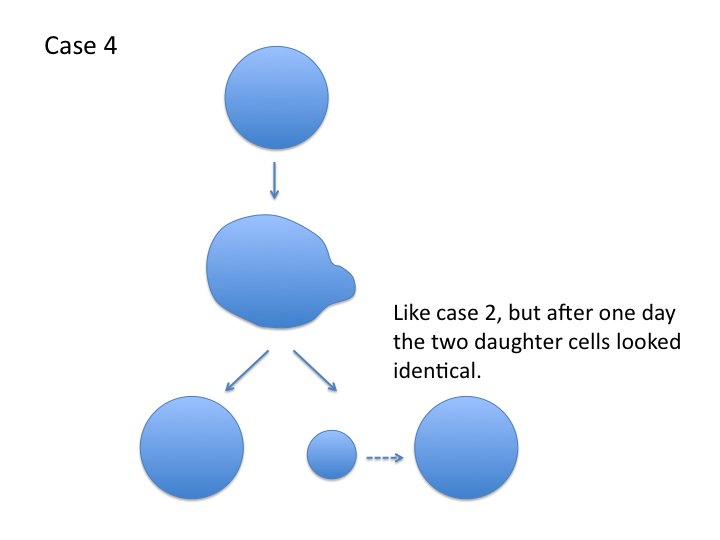 Case 4

Like case 2, but after one day the two daughter cells looked identical.